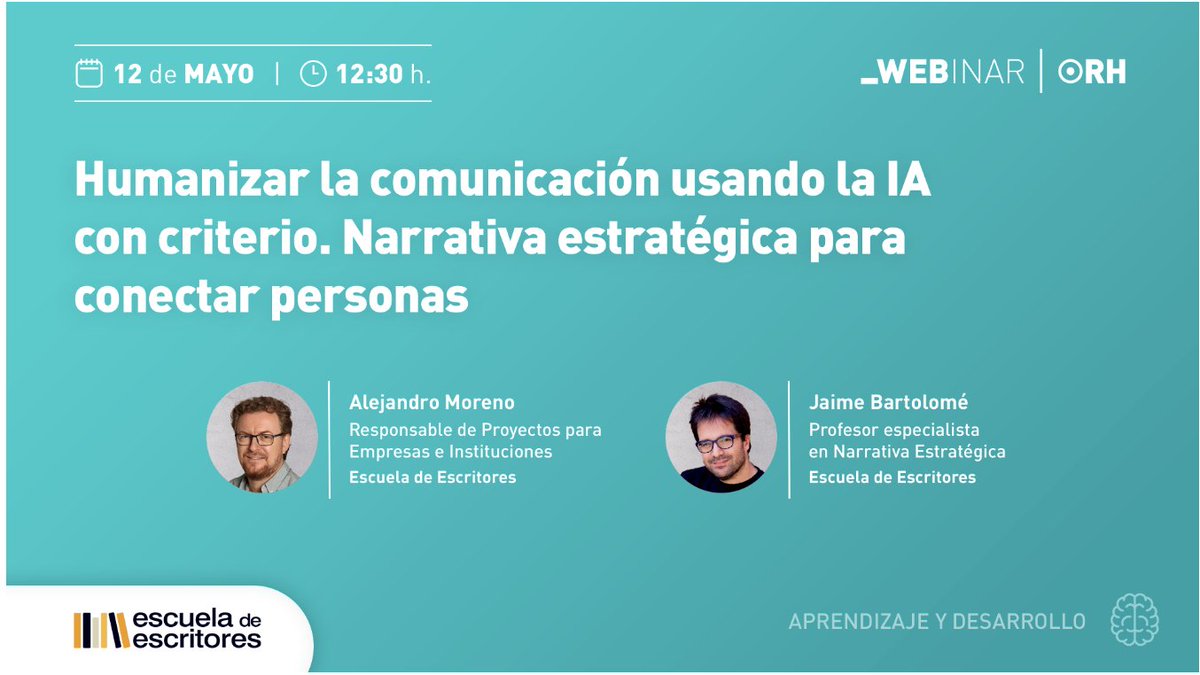 12 de MAYO | 12:30 h.

_WEBINAR | ORH

Humanizar la comunicación usando la IA con criterio. Narrativa estratégica para conectar personas

Alejandro Moreno
Responsable de Proyectos para Empresas e Instituciones
Escuela de Escritores

Jaime Bartolomé
Profesor especialista en Narrativa Estratégica
Escuela de Escritores

escuela de escritores

APRENDIZAJE Y DESARROLLO